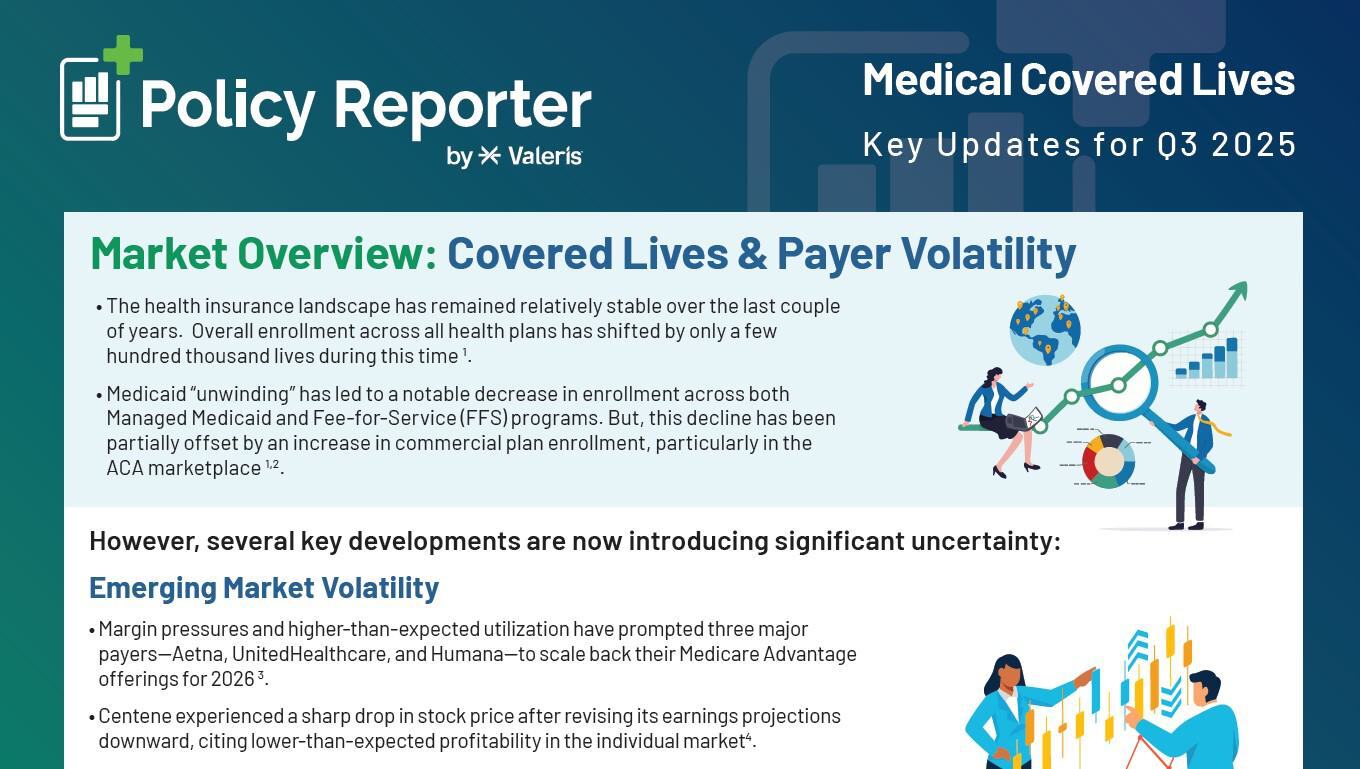 Policy Reporter
by Valeris

Medical Covered Lives
Key Updates for Q3 2025

Market Overview: Covered Lives & Payer Volatility

• The health insurance landscape has remained relatively stable over the last couple of years. Overall enrollment across all health plans has shifted by only a few hundred thousand lives during this time $^{1}$.

• Medicaid "unwinding" has led to a notable decrease in enrollment across both Managed Medicaid and Fee-for-Service (FFS) programs. But, this decline has been partially offset by an increase in commercial plan enrollment, particularly in the ACA marketplace $^{1,2}$.

However, several key developments are now introducing significant uncertainty:

Emerging Market Volatility

• Margin pressures and higher-than-expected utilization have prompted three major payers—Aetna, UnitedHealthcare, and Humana—to scale back their Medicare Advantage offerings for 2026 $^{3}$.

• Centene experienced a sharp drop in stock price after revising its earnings projections downward, citing lower-than-expected profitability in the individual market$^{4}$.